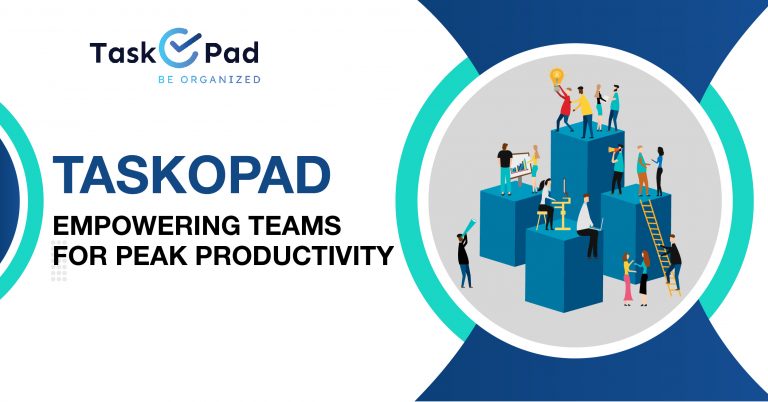 Task Pad
BE ORGANIZED

TASKOPAD
EMPOWERING TEAMS FOR PEAK PRODUCTIVITY